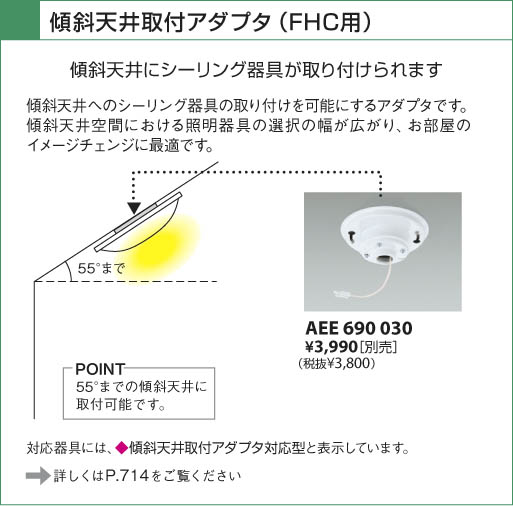 傾斜天井取付アダプタ（FHC用）

傾斜天井にシーリング器具が取り付けられます

傾斜天井へのシーリング器具の取り付けを可能にするアダプタです。傾斜天井空間における照明器具の選択の幅が広がり、お部屋のイメージチェンジに最適です。

55°まで

AEE 690 030
¥3,990［別売］
（税抜¥3,800）

POINT
55°までの傾斜天井に取付可能です。

対応器具には、◆傾斜天井取付アダプタ対応型と表示しています。

詳しくはP.714をご覧ください